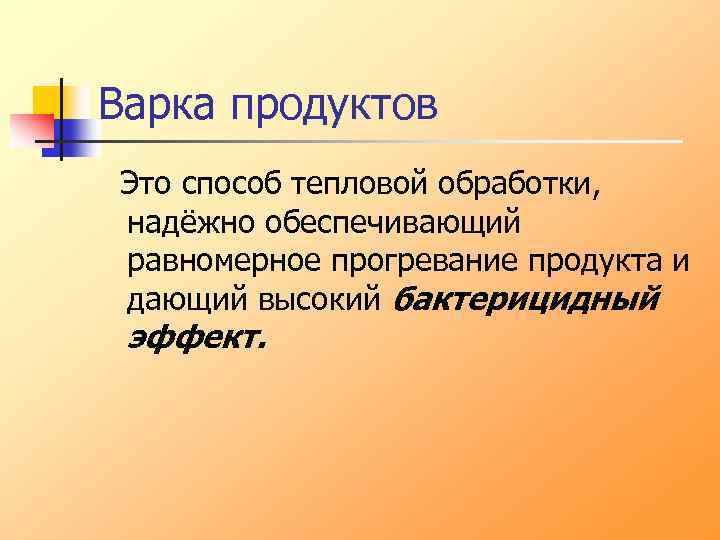 Варка продуктов

Это способ тепловой обработки, надёжно обеспечивающий равномерное прогревание продукта и дающий высокий бактерицидный эффект.